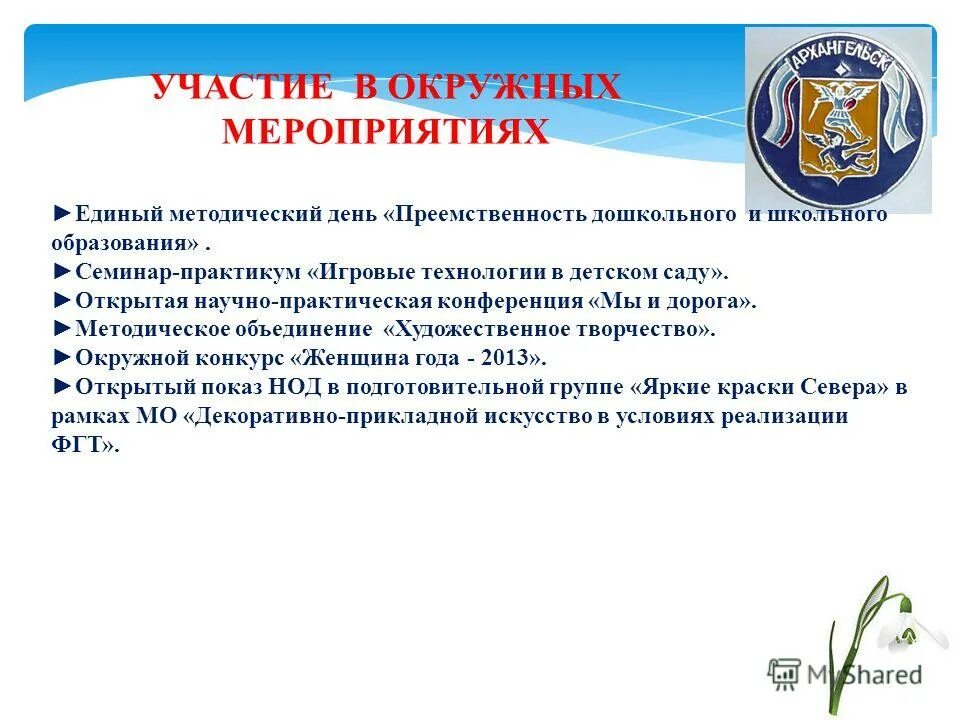 УЧАСТИЕ В ОКРУЖНЫХ МЕРОПРИЯТИЯХ

АРХАНГЕЛЬСК

►Единый методический день «Преемственность дошкольного и школьного образования» .
►Семинар-практикум «Игровые технологии в детском саду».
►Открытая научно-практическая конференция «Мы и дорога».
►Методическое объединение «Художественное творчество».
►Окружной конкурс «Женщина года - 2013».
►Открытый показ НОД в подготовительной группе «Яркие краски Севера» в рамках МО «Декоративно-прикладной искусство в условиях реализации ФГТ».

MyShared